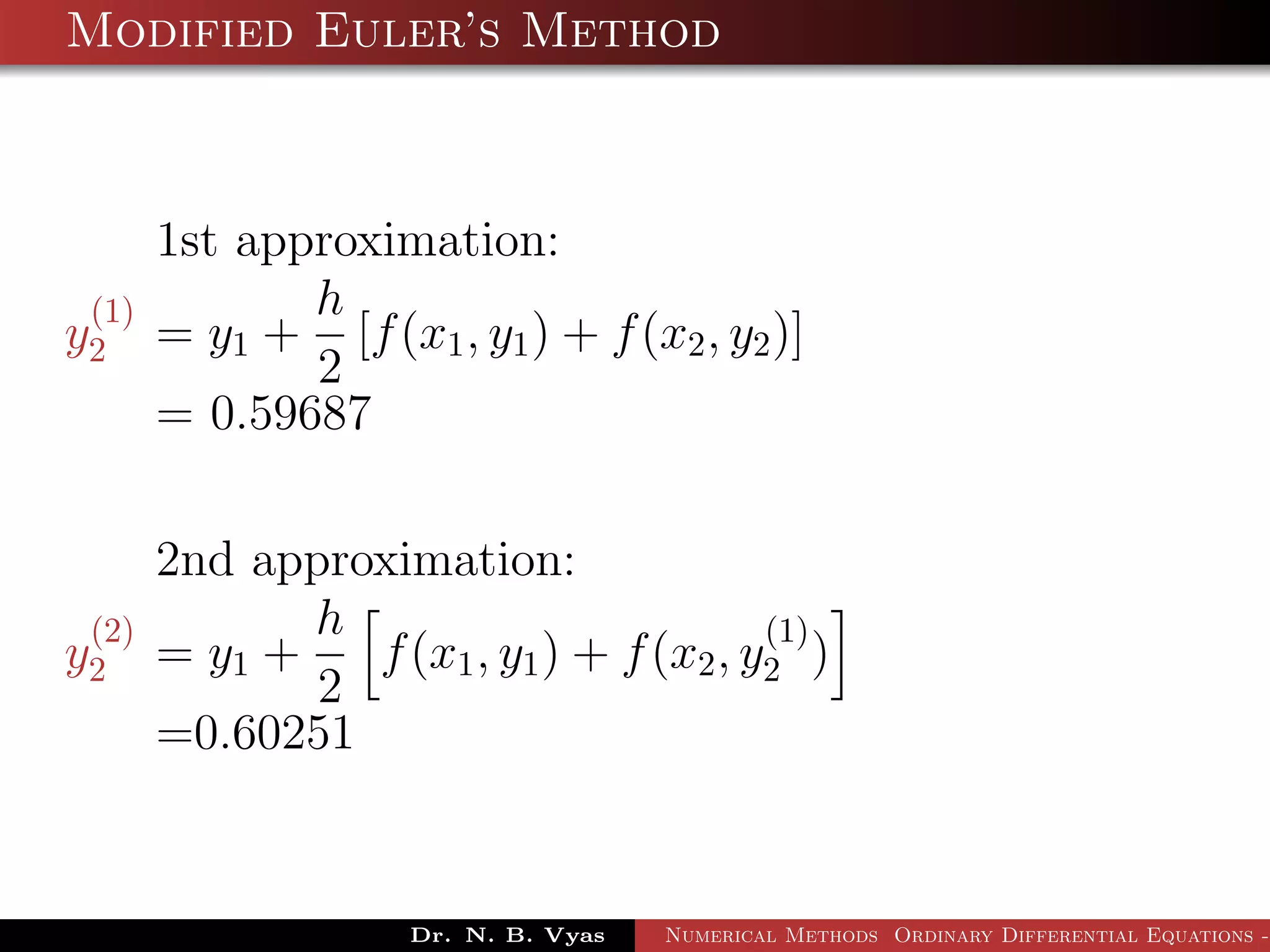 Modified Euler's Method

1st approximation:

$y_2^{(1)} = y_1 + \frac{h}{2}\left[f(x_1, y_1) + f(x_2, y_2)\right]$

$= 0.59687$

2nd approximation:

$y_2^{(2)} = y_1 + \frac{h}{2}\left[f(x_1, y_1) + f(x_2, y_2^{(1)})\right]$

$=0.60251$

Dr. N. B. Vyas Numerical Methods Ordinary Differential Equations -